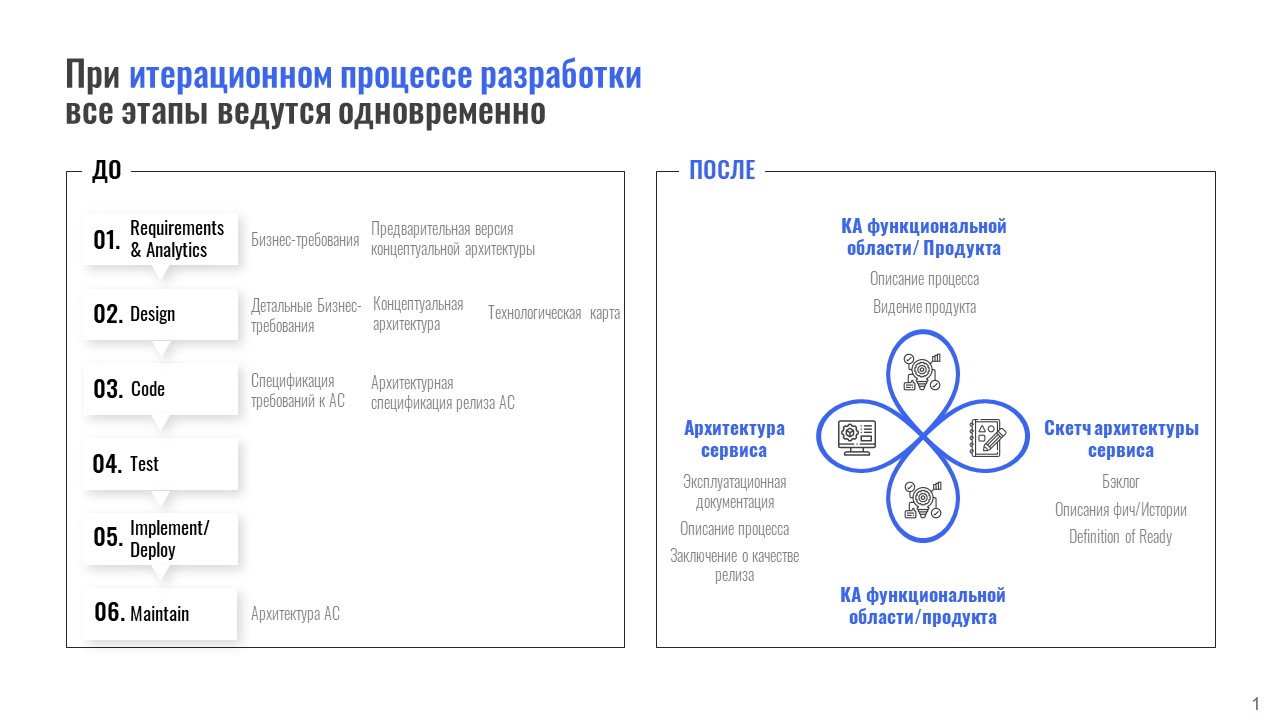 При итерационном процессе разработки все этапы ведутся одновременно

ДО

01. Requirements & Analytics
Бизнес-требования
Предварительная версия концептуальной архитектуры

02. Design
Детальные Бизнес-требования
Концептуальная архитектура
Технологическая карта

03. Code
Спецификация требований к АС
Архитектурная спецификация релиза АС

04. Test

05. Implement/ Deploy

06. Maintain
Архитектура АС

ПОСЛЕ

КА функциональной области/ Продукта
Описание процесса
Видение продукта

Архитектура сервиса
Эксплуатационная документация
Описание процесса
Заключение о качестве релиза

Скетч архитектуры сервиса
Бэклог
Описания фич/Истории
Definition of Ready

КА функциональной области/продукта

1